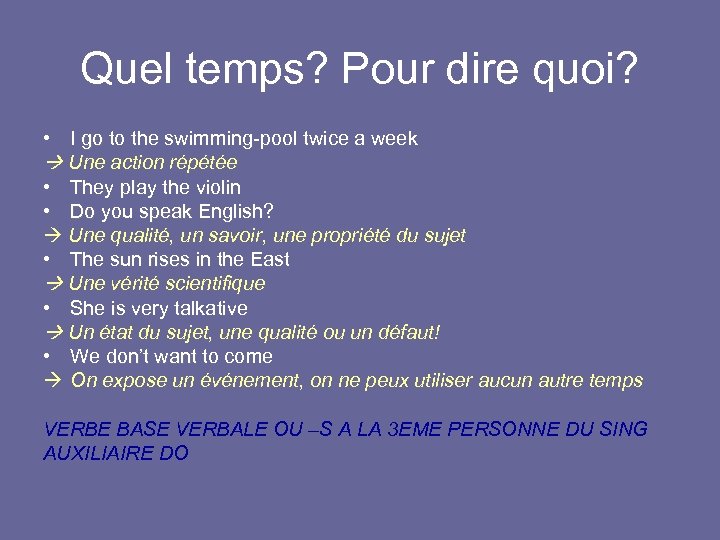 Quel temps? Pour dire quoi?

• I go to the swimming-pool twice a week
→ Une action répétée
• They play the violin
• Do you speak English?
→ Une qualité, un savoir, une propriété du sujet
• The sun rises in the East
→ Une vérité scientifique
• She is very talkative
→ Un état du sujet, une qualité ou un défaut!
• We don't want to come
→ On expose un événement, on ne peux utiliser aucun autre temps

VERBE BASE VERBALE OU –S A LA 3EME PERSONNE DU SING
AUXILIAIRE DO